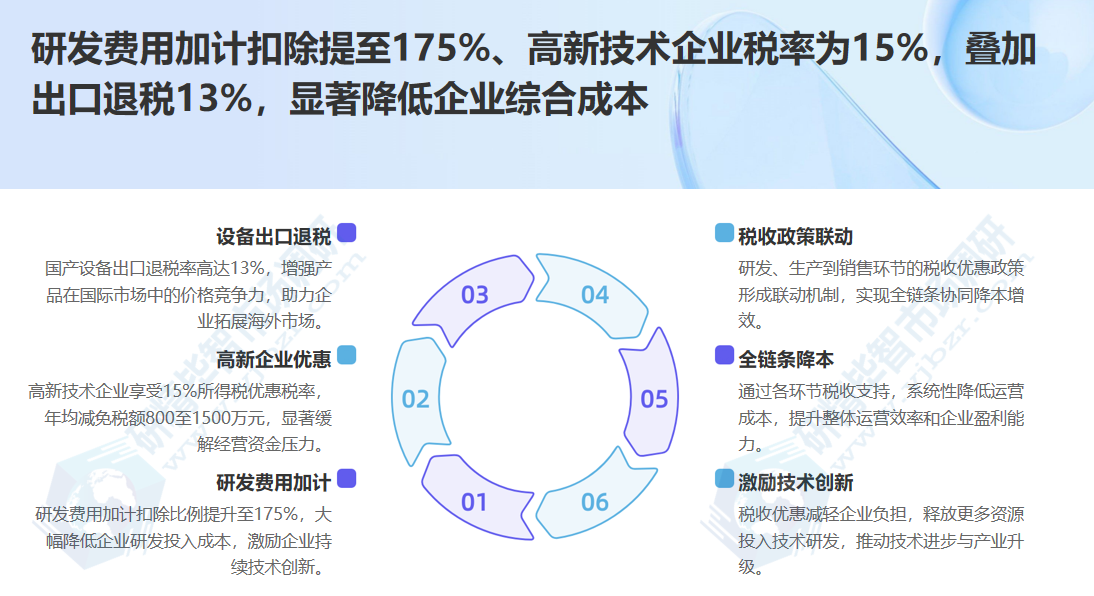 研发费用加计扣除提至175%、高新技术企业税率为15%，叠加出口退税13%，显著降低企业综合成本

设备出口退税

国产设备出口退税率高达13%，增强产品在国际市场中的价格竞争力，助力企业拓展海外市场。

高新企业优惠

高新技术企业享受15%所得税优惠税率，年均减免税额800至1500万元，显著缓解经营资金压力。

研发费用加计

研发费用加计扣除比例提升至175%，大幅降低企业研发投入成本，激励企业持续技术创新。

03

04

02

05

01

06

税收政策联动

研发、生产到销售环节的税收优惠政策形成联动机制，实现全链条协同降本增效。

全链条降本

通过各环节税收支持，系统性降低运营成本，提升整体运营效率和企业盈利能力。

激励技术创新

税收优惠减轻企业负担，释放更多资源投入技术研发，推动技术进步与产业升级。